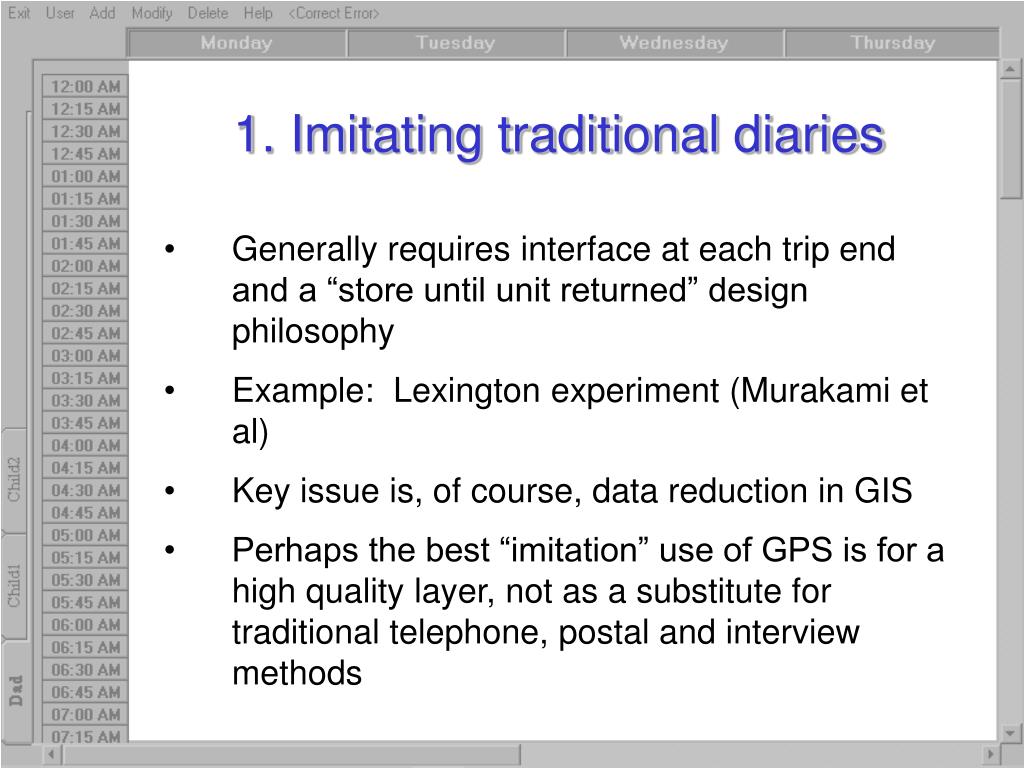 Exit User Add Modify Delete Help <Correct Error>

Monday Tuesday Wednesday Thursday

12:00 AM
12:15 AM
12:30 AM
12:45 AM
01:00 AM
01:15 AM
01:30 AM
01:45 AM
02:00 AM
02:15 AM
02:30 AM
02:45 AM
03:00 AM
03:15 AM
03:30 AM
03:45 AM
04:00 AM
04:15 AM
04:30 AM
04:45 AM
05:00 AM
05:15 AM
05:30 AM
05:45 AM
06:00 AM
06:15 AM
06:30 AM
06:45 AM
07:00 AM
07:15 AM

Child2
Child1
Dad

1. Imitating traditional diaries

• Generally requires interface at each trip end and a “store until unit returned” design philosophy

• Example: Lexington experiment (Murakami et al)

• Key issue is, of course, data reduction in GIS

• Perhaps the best “imitation” use of GPS is for a high quality layer, not as a substitute for traditional telephone, postal and interview methods